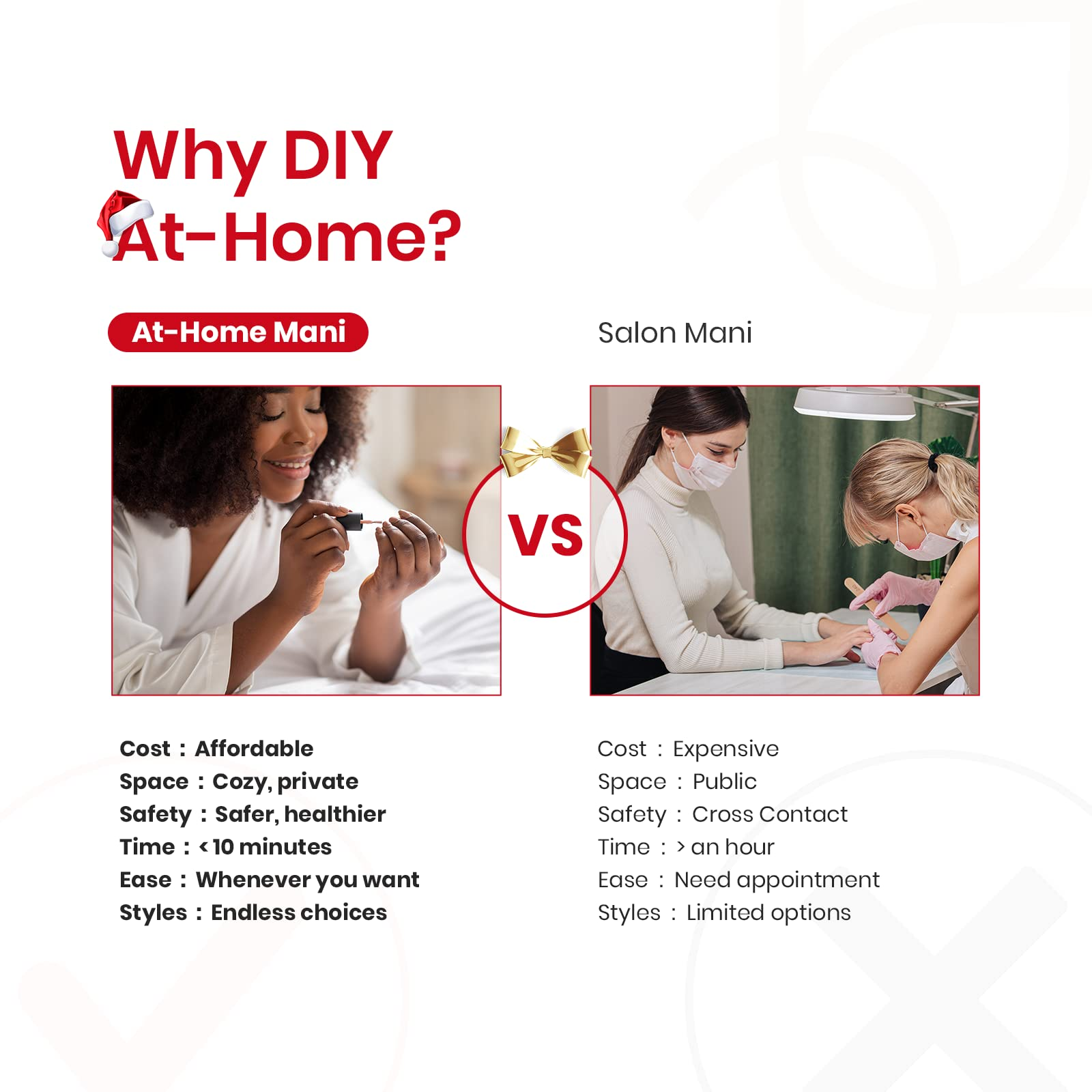 Why DIY At-Home?

At-Home Mani

Salon Mani

VS

Cost : Affordable
Space : Cozy, private
Safety : Safer, healthier
Time : < 10 minutes
Ease : Whenever you want
Styles : Endless choices

Cost : Expensive
Space : Public
Safety : Cross Contact
Time : > an hour
Ease : Need appointment
Styles : Limited options